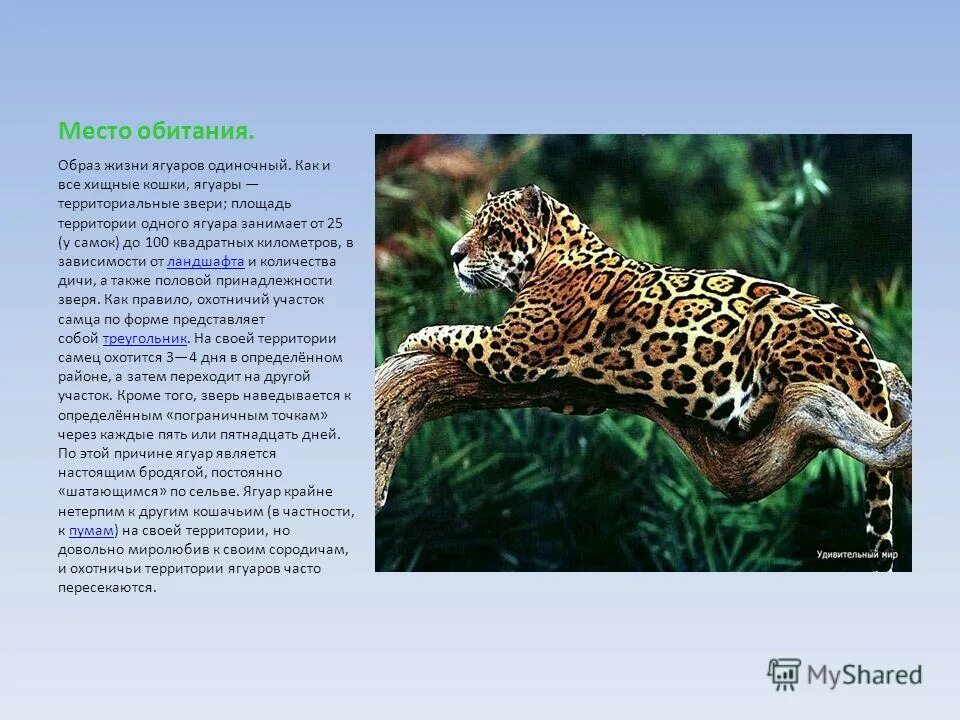 Место обитания.

Образ жизни ягуаров одиночный. Как и все хищные кошки, ягуары — территориальные звери; площадь территории одного ягуара занимает от 25 (у самок) до 100 квадратных километров, в зависимости от ландшафта и количества дичи, а также половой принадлежности зверя. Как правило, охотничий участок самца по форме представляет собой треугольник. На своей территории самец охотится 3—4 дня в определённом районе, а затем переходит на другой участок. Кроме того, зверь наведывается к определённым «пограничным точкам» через каждые пять или пятнадцать дней. По этой причине ягуар является настоящим бродягой, постоянно «шатающимся» по сельве. Ягуар крайне нетерпим к другим кошачьим (в частности, к пумам) на своей территории, но довольно миролюбив к своим сородичам, и охотничьи территории ягуаров часто пересекаются.

Удивительный мир

MyShared